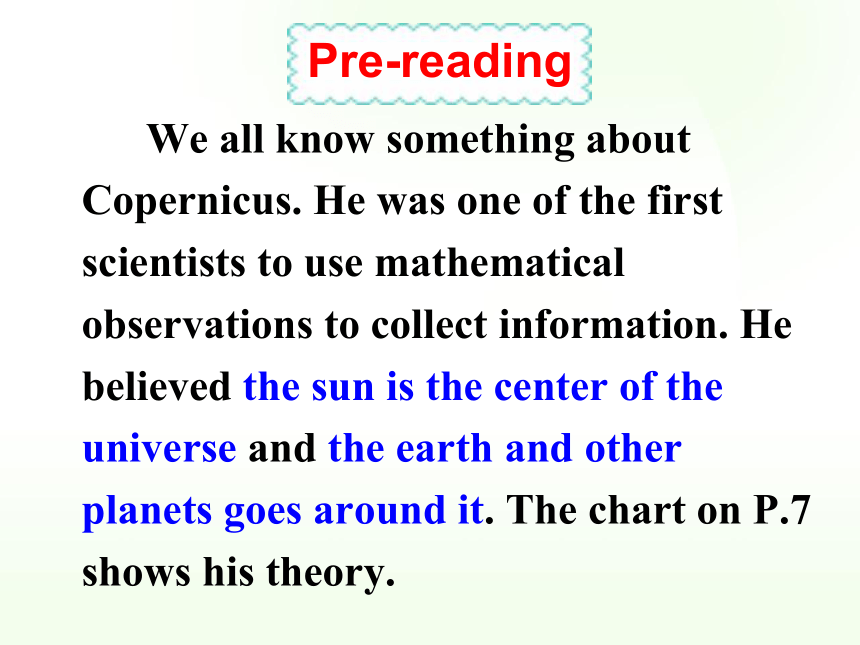 Pre-reading

We all know something about Copernicus. He was one of the first scientists to use mathematical observations to collect information. He believed the sun is the center of the universe and the earth and other planets goes around it. The chart on P.7 shows his theory.